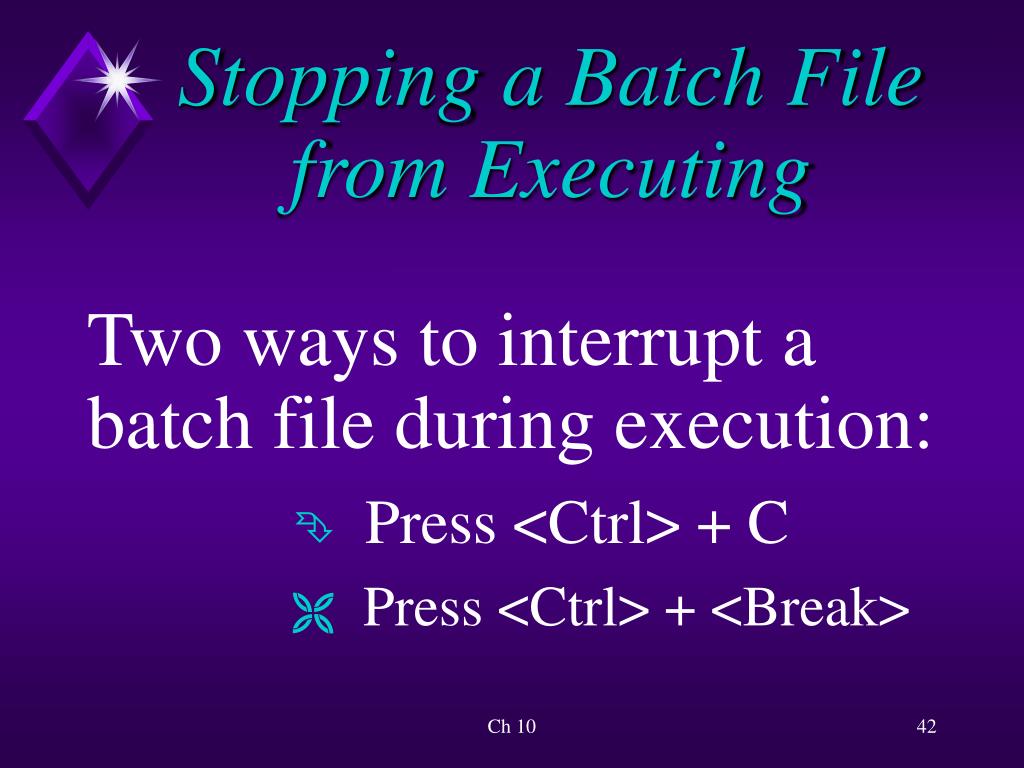 Stopping a Batch File from Executing

Two ways to interrupt a batch file during execution:

Press <Ctrl> + C

Press <Ctrl> + <Break>

Ch 10

42